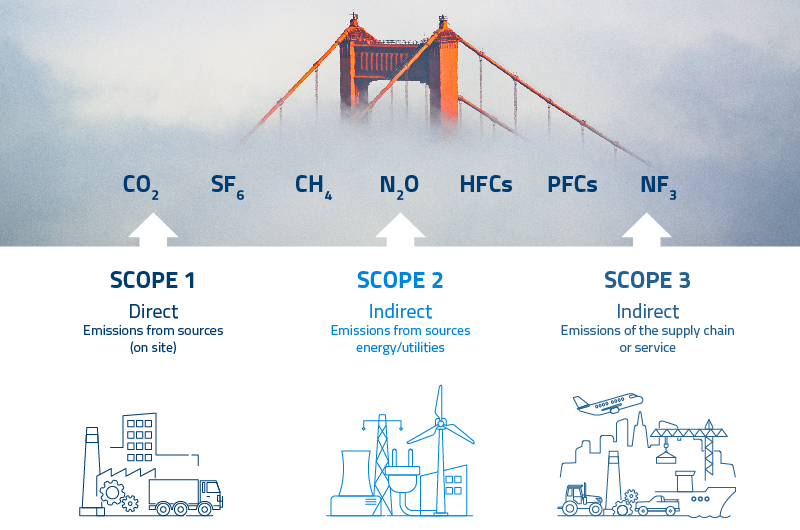 $CO_2$ $SF_6$ $CH_4$ $N_2O$ HFCs PFCs $NF_3$

SCOPE 1
Direct
Emissions from sources (on site)

SCOPE 2
Indirect
Emissions from sources energy/utilities

SCOPE 3
Indirect
Emissions of the supply chain or service